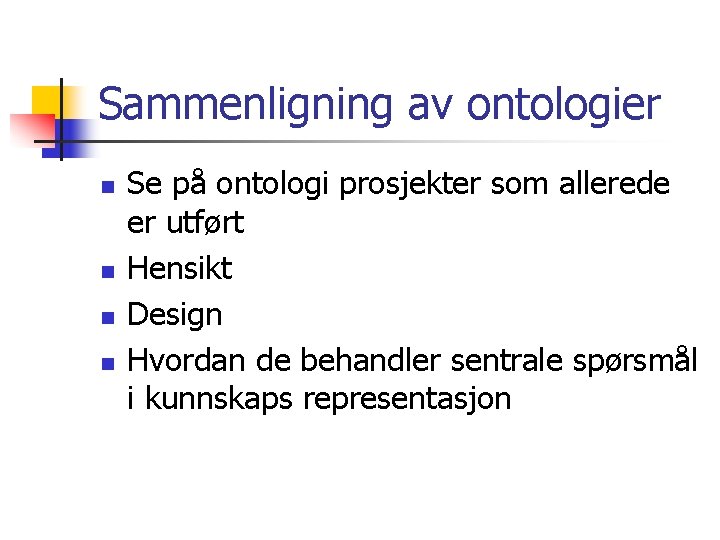 Sammenligning av ontologier

- Se på ontologi prosjekter som allerede er utført
- Hensikt
- Design
- Hvordan de behandler sentrale spørsmål i kunnskaps representasjon